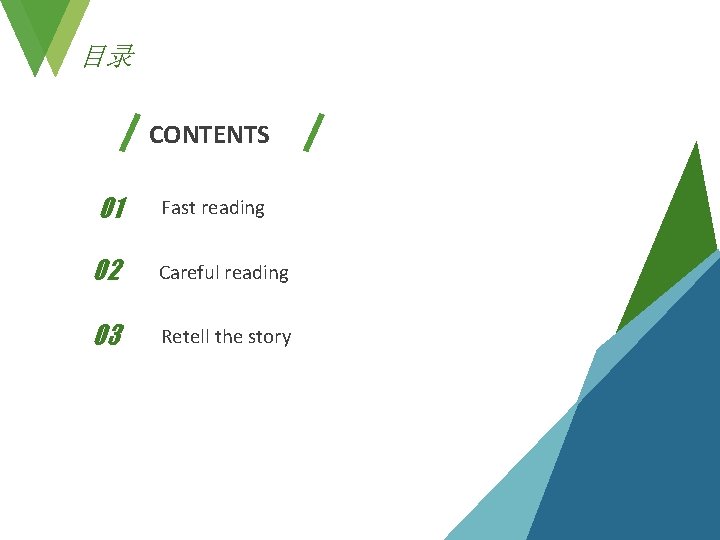 目录

CONTENTS

01 Fast reading

02 Careful reading

03 Retell the story